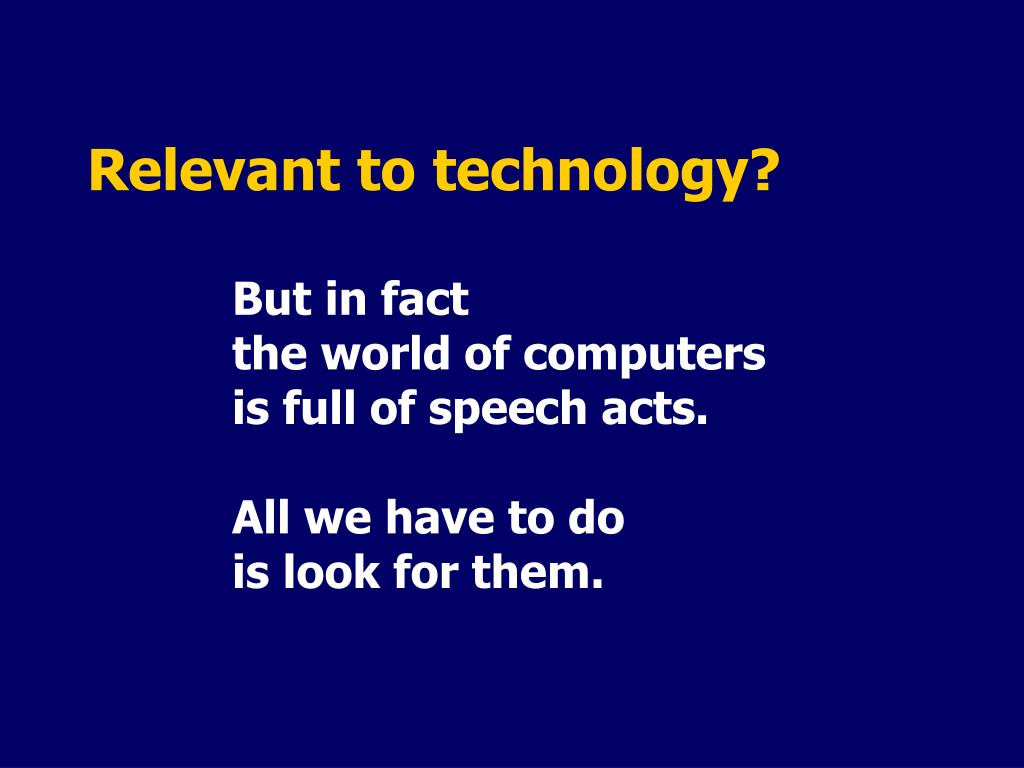 Relevant to technology?

But in fact
the world of computers
is full of speech acts.

All we have to do
is look for them.